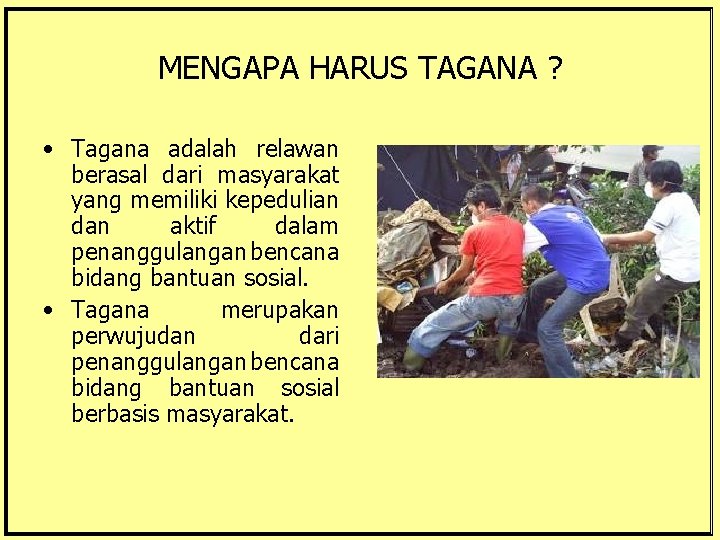 MENGAPA HARUS TAGANA ?

• Tagana adalah relawan berasal dari masyarakat yang memiliki kepedulian dan aktif dalam penanggulangan bencana bidang bantuan sosial.

• Tagana merupakan perwujudan dari penanggulangan bencana bidang bantuan sosial berbasis masyarakat.